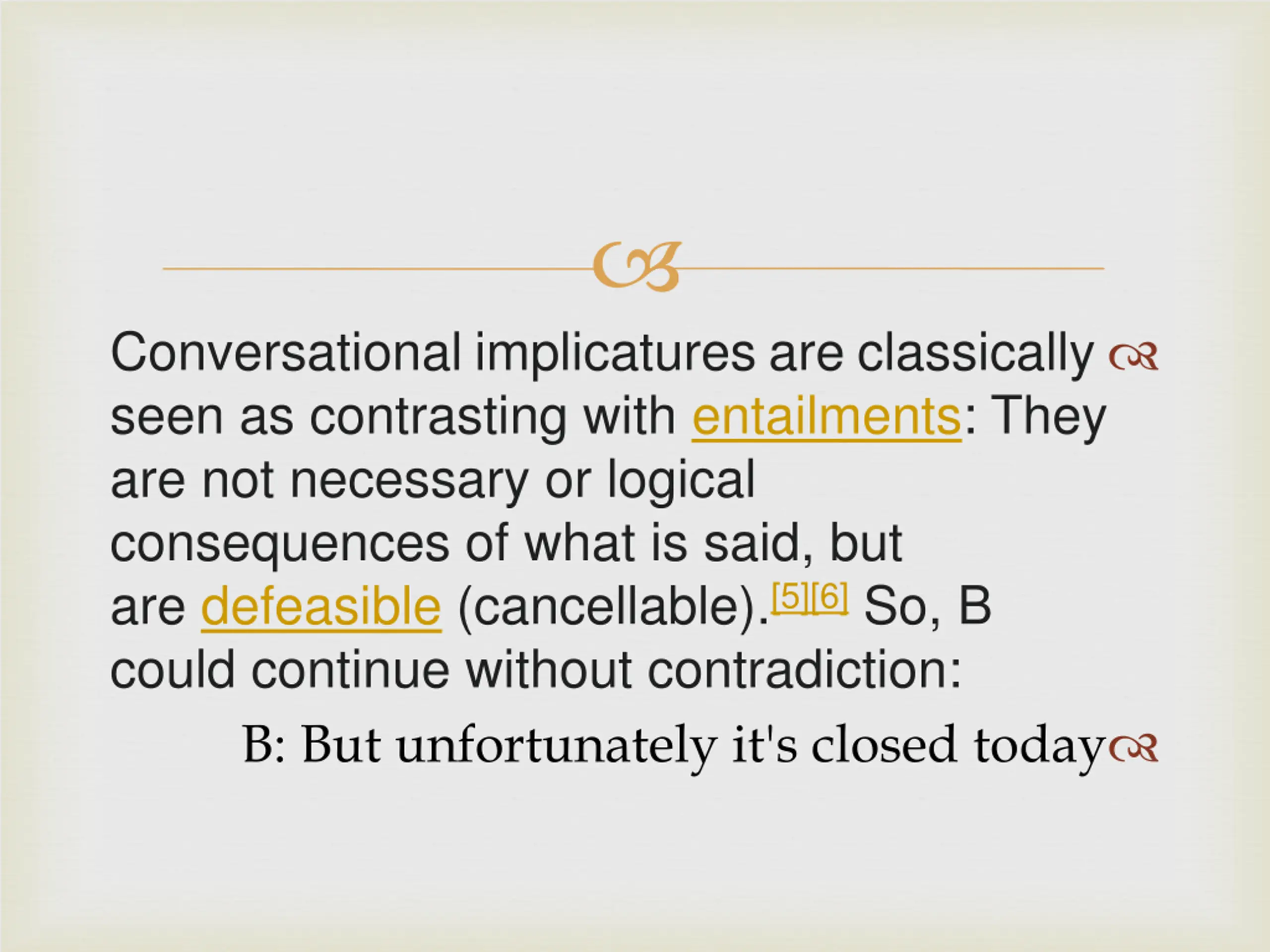 Conversational implicatures are classically seen as contrasting with entailments: They are not necessary or logical consequences of what is said, but are defeasible (cancellable).[5][6] So, B could continue without contradiction:

B: But unfortunately it's closed today